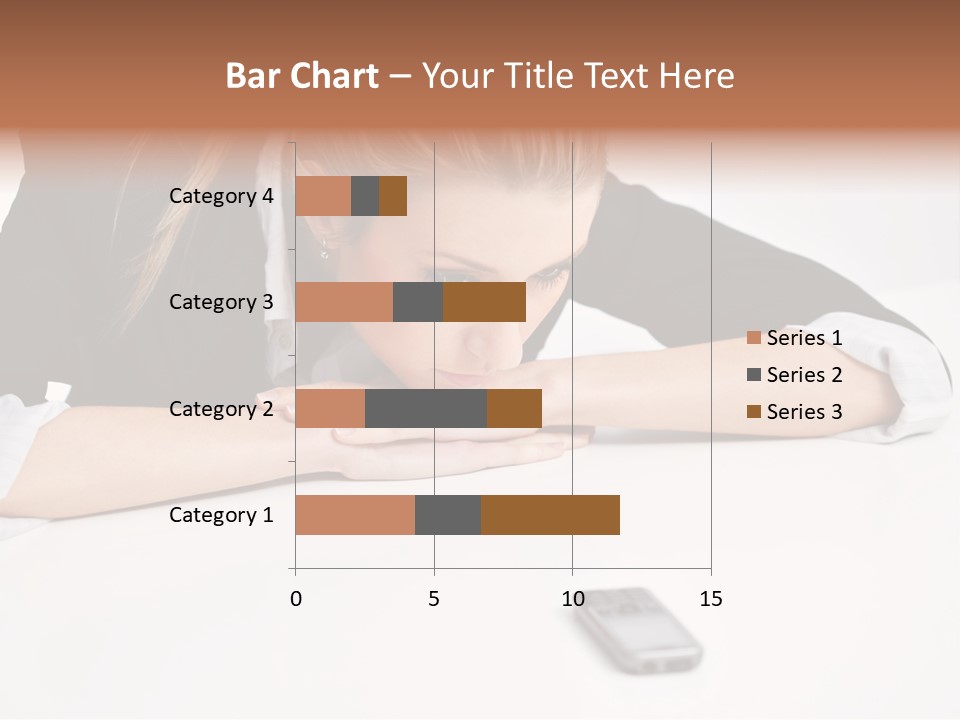 Bar Chart – Your Title Text Here

Category 4
Category 3
Category 2
Category 1

0
5
10
15

Series 1
Series 2
Series 3